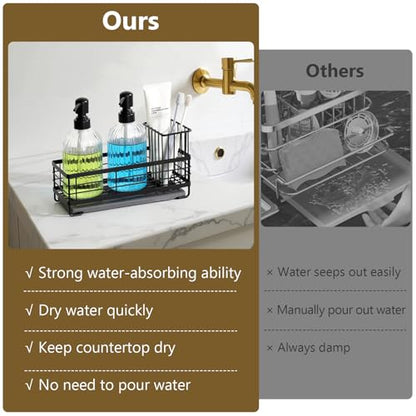 Ours

√ Strong water-absorbing ability

√ Dry water quickly

√ Keep countertop dry

√ No need to pour water

Others

× Water seeps out easily

× Manually pour out water

× Always damp